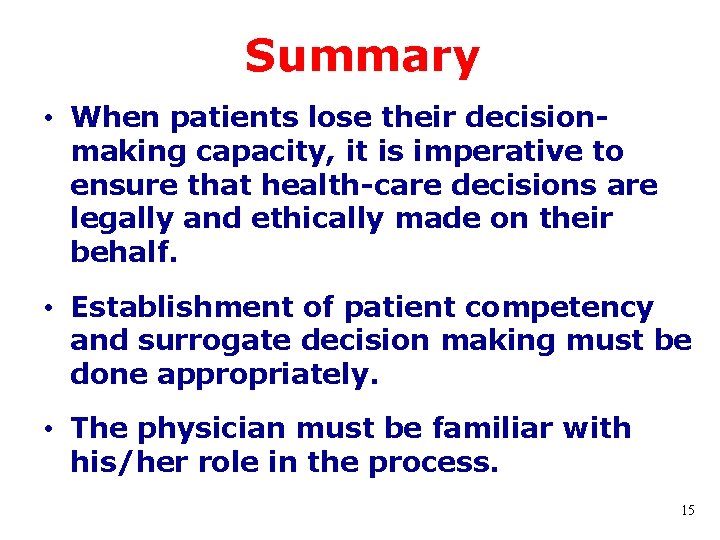 Summary

• When patients lose their decision-making capacity, it is imperative to ensure that health-care decisions are legally and ethically made on their behalf.

• Establishment of patient competency and surrogate decision making must be done appropriately.

• The physician must be familiar with his/her role in the process.

15